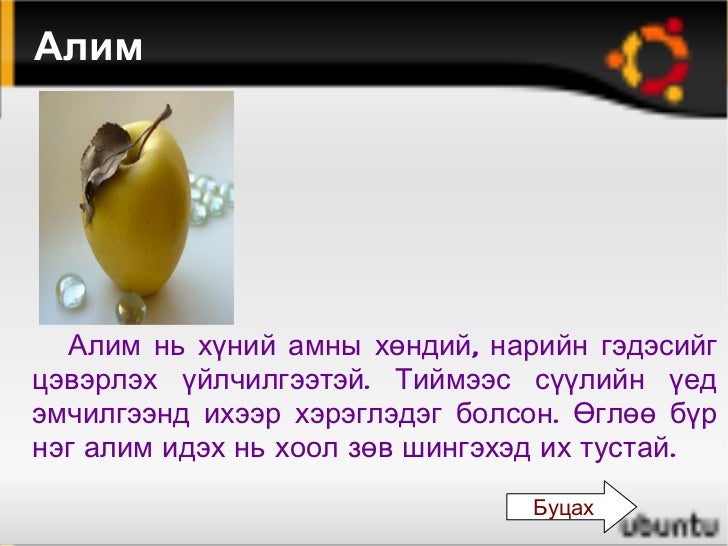 Алим

Алим нь хүний амны хөндий, нарийн гэдэсийг цэвэрлэх үйлчилгээтэй. Тиймээс сүүлийн үед эмчилгээнд ихээр хэрэглэдэг болсон. Өглөө бүр нэг алим идэх нь хоол зөв шингэхэд их тустай.

Буцах

ubuntu